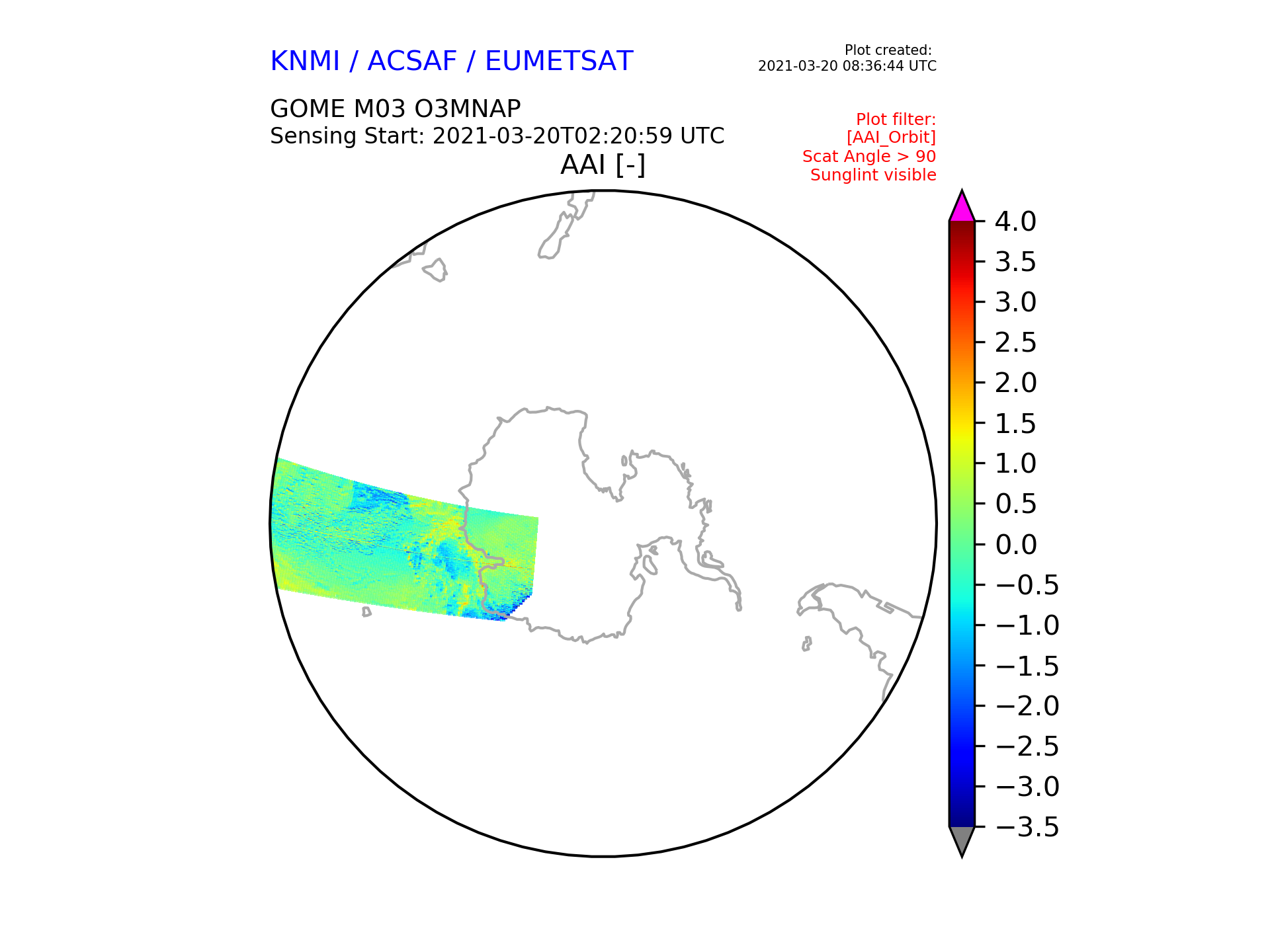 KNMI / ACSAF / EUMETSAT

Plot created:
2021-03-20 08:36:44 UTC

GOME M03 O3MNAP
Sensing Start: 2021-03-20T02:20:59 UTC

Plot filter:
[AAI_Orbit]
Scat Angle > 90
Sunglint visible

AAI [-]

4.0
3.5
3.0
2.5
2.0
1.5
1.0
0.5
0.0
−0.5
−1.0
−1.5
−2.0
−2.5
−3.0
−3.5